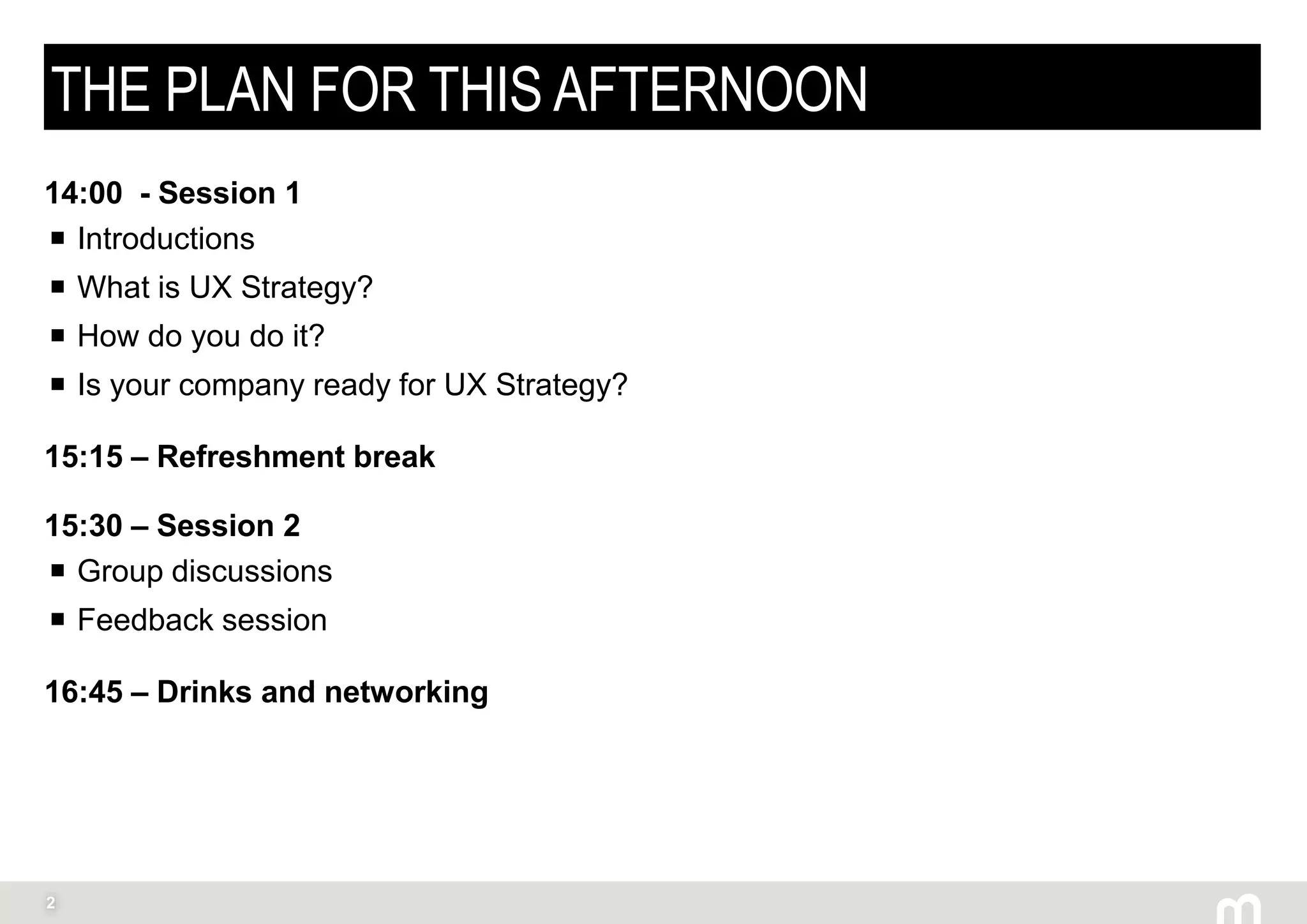 THE PLAN FOR THIS AFTERNOON

14:00 - Session 1
- Introductions
- What is UX Strategy?
- How do you do it?
- Is your company ready for UX Strategy?

15:15 – Refreshment break

15:30 – Session 2
- Group discussions
- Feedback session

16:45 – Drinks and networking

2